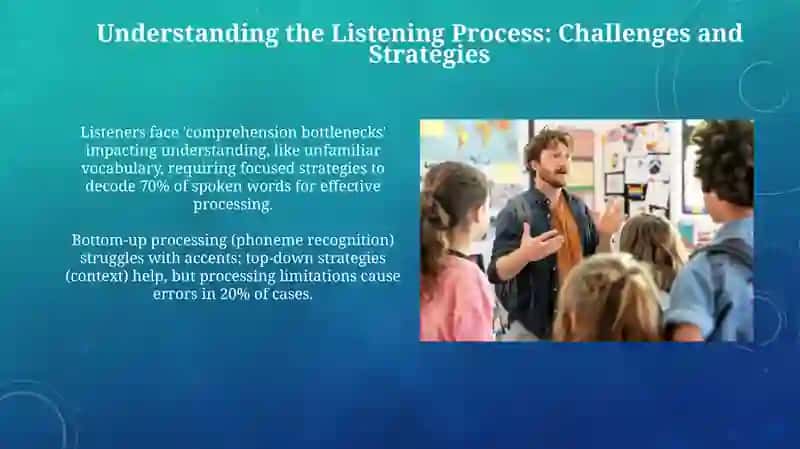 Understanding the Listening Process: Challenges and Strategies

Listeners face 'comprehension bottlenecks' impacting understanding, like unfamiliar vocabulary, requiring focused strategies to decode 70% of spoken words for effective processing.

Bottom-up processing (phoneme recognition) struggles with accents; top-down strategies (context) help, but processing limitations cause errors in 20% of cases.